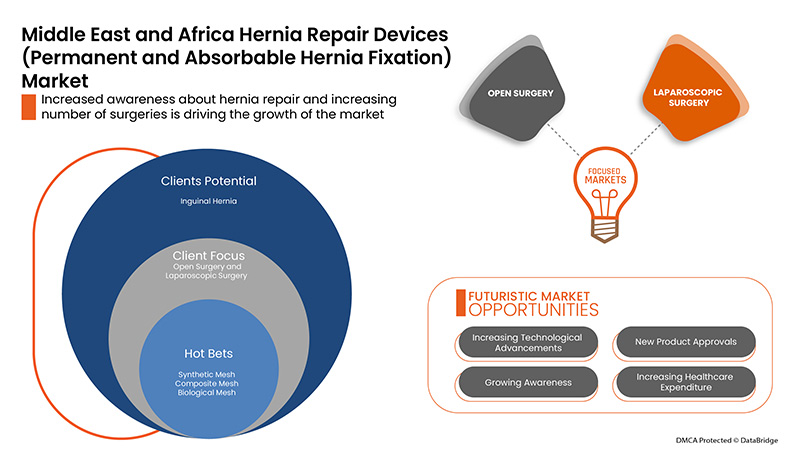 Middle East and Africa Hernia Repair Devices (Permanent and Absorbable Hernia Fixation) Market

Increased awareness about hernia repair and increasing number of surgeries is driving the growth of the market

Clients Potential
Inguinal Hernia

Client Focus
Open Surgery and Laparoscopic Surgery

Hot Bets
Synthetic Mesh
Composite Mesh
Biological Mesh

OPEN SURGERY

LAPAROSCOPIC SURGERY

FOCUSED MARKETS

FUTURISTIC MARKET OPPORTUNITIES

Increasing Technological Advancements

New Product Approvals

Growing Awareness

Increasing Healthcare Expenditure

DMCA Protected © DataBridge